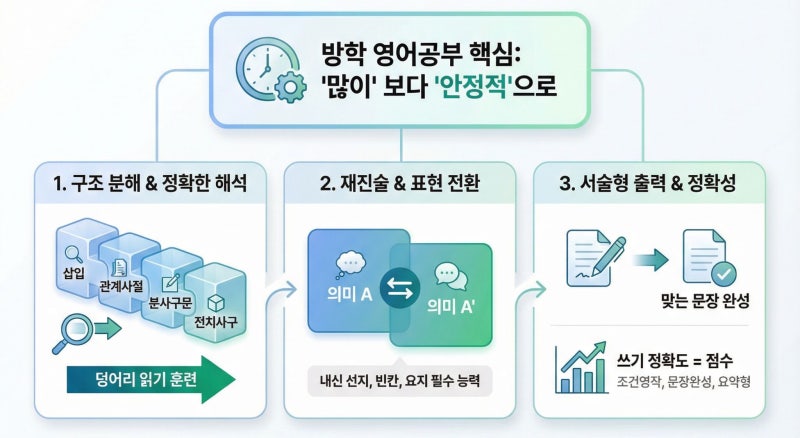 방학 영어공부 핵심:
'많이' 보다 '안정적'으로

1. 구조 분해 & 정확한 해석

삽입
관계사절
분사구문
전치사구

덩어리 읽기 훈련

2. 재진술 & 표현 전환

의미 A
의미 A'

내신 선지, 빈칸, 요지 필수 능력

3. 서술형 출력 & 정확성

맞는 문장 완성

쓰기 정확도 = 점수
조건영작, 문장완성, 요약형